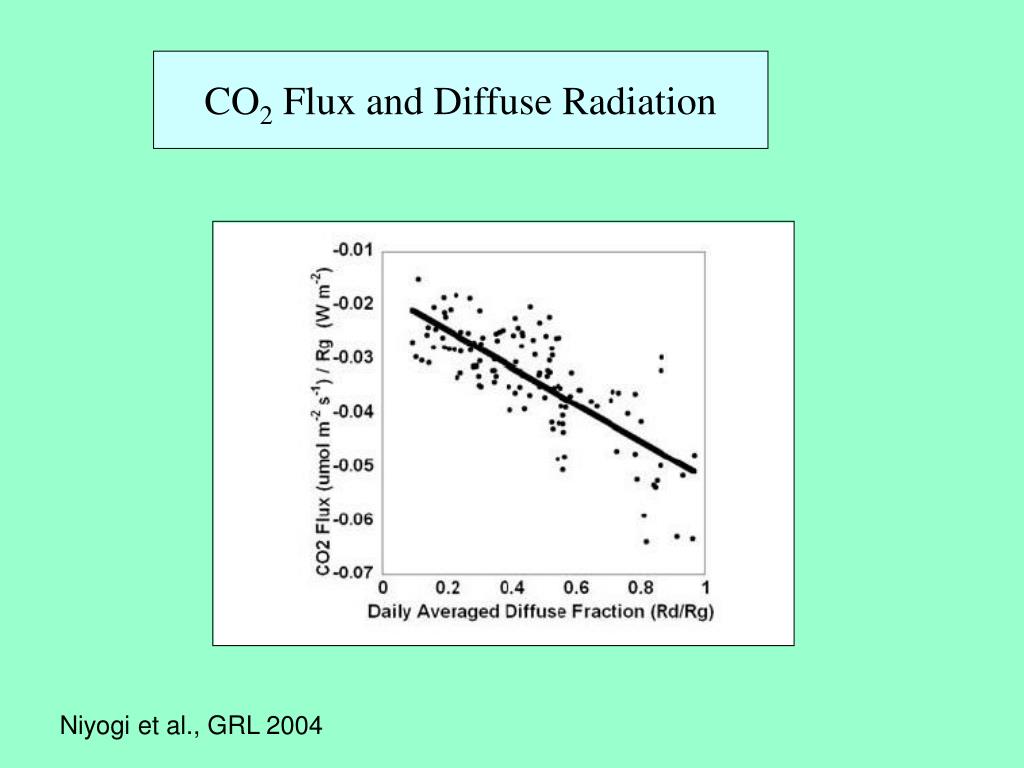 $CO_2$ Flux and Diffuse Radiation

-0.01
-0.02
-0.03
-0.04
-0.05
-0.06
-0.07

CO2 Flux (umol $m^{-2}$ $s^{-1}$) / Rg (W $m^{-2}$)

0 0.2 0.4 0.6 0.8 1

Daily Averaged Diffuse Fraction (Rd/Rg)

Niyogi et al., GRL 2004